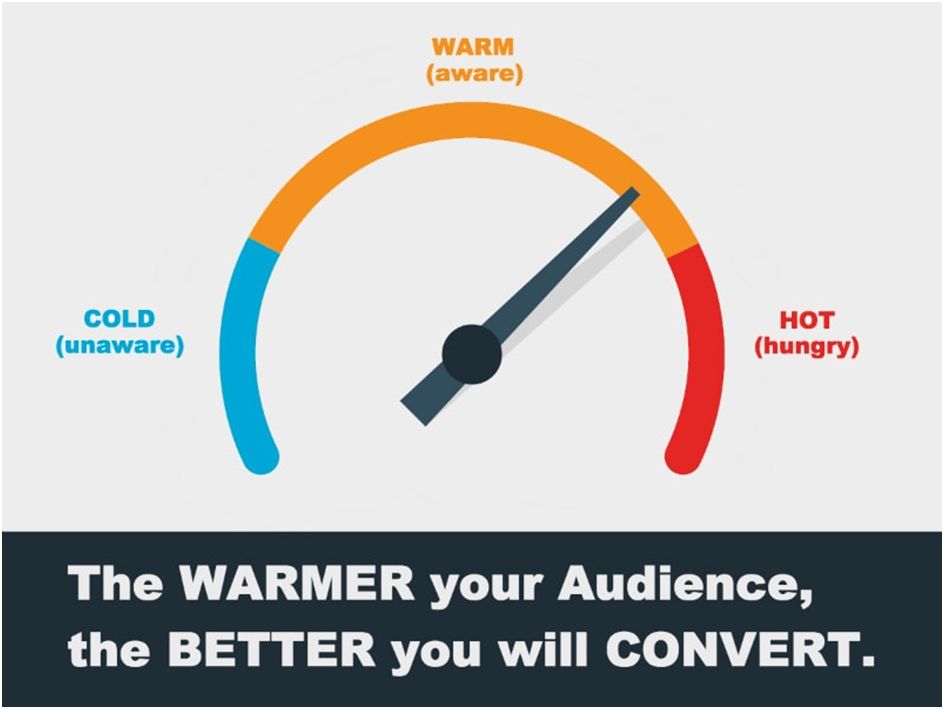 WARM
(aware)

COLD
(unaware)

HOT
(hungry)

The WARMER your Audience, the BETTER you will CONVERT.